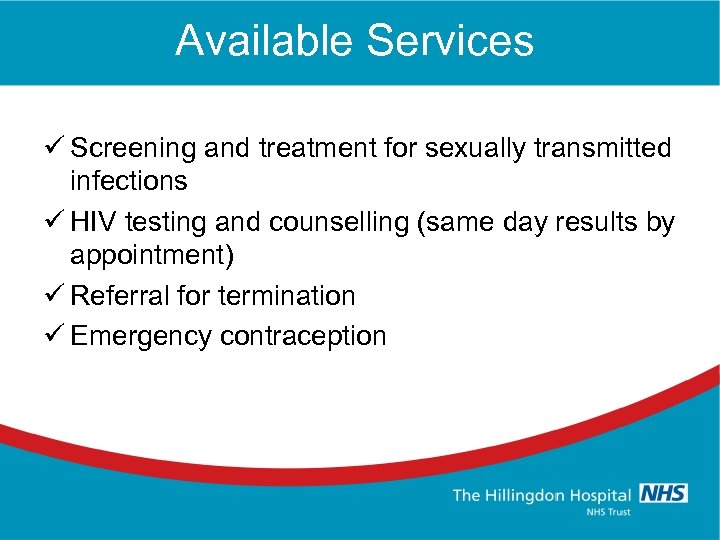 Available Services

✓ Screening and treatment for sexually transmitted infections
✓ HIV testing and counselling (same day results by appointment)
✓ Referral for termination
✓ Emergency contraception

The Hillingdon Hospital NHS
NHS Trust